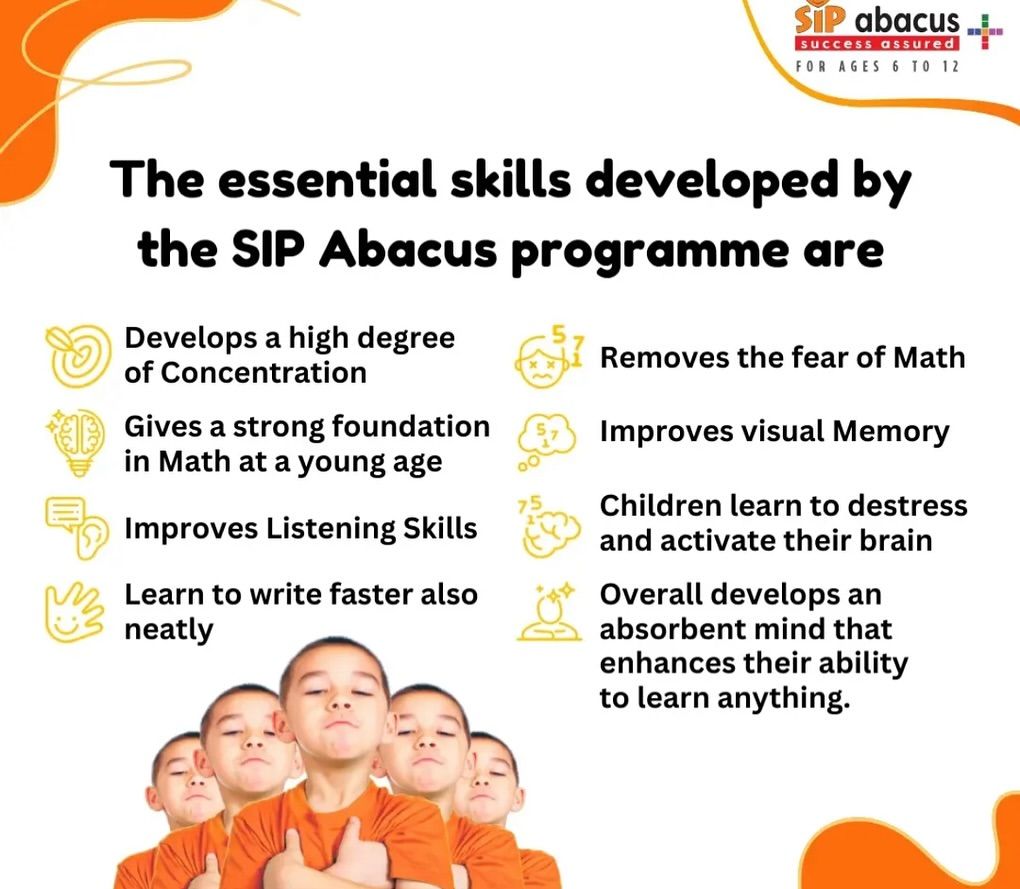 SIP abacus
success assured
FOR AGES 6 TO 12

The essential skills developed by the SIP Abacus programme are

Develops a high degree of Concentration

Gives a strong foundation in Math at a young age

Improves Listening Skills

Learn to write faster also neatly

Removes the fear of Math

Improves visual Memory

Children learn to destress and activate their brain

Overall develops an absorbent mind that enhances their ability to learn anything.